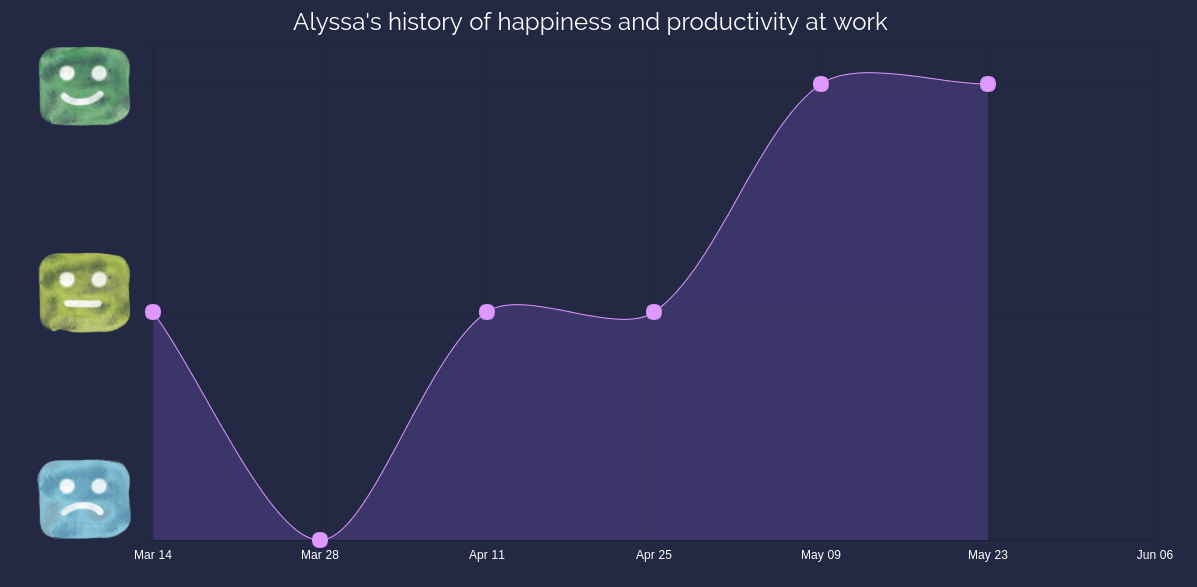 Alyssa's history of happiness and productivity at work

Mar 14
Mar 28
Apr 11
Apr 25
May 09
May 23
Jun 06